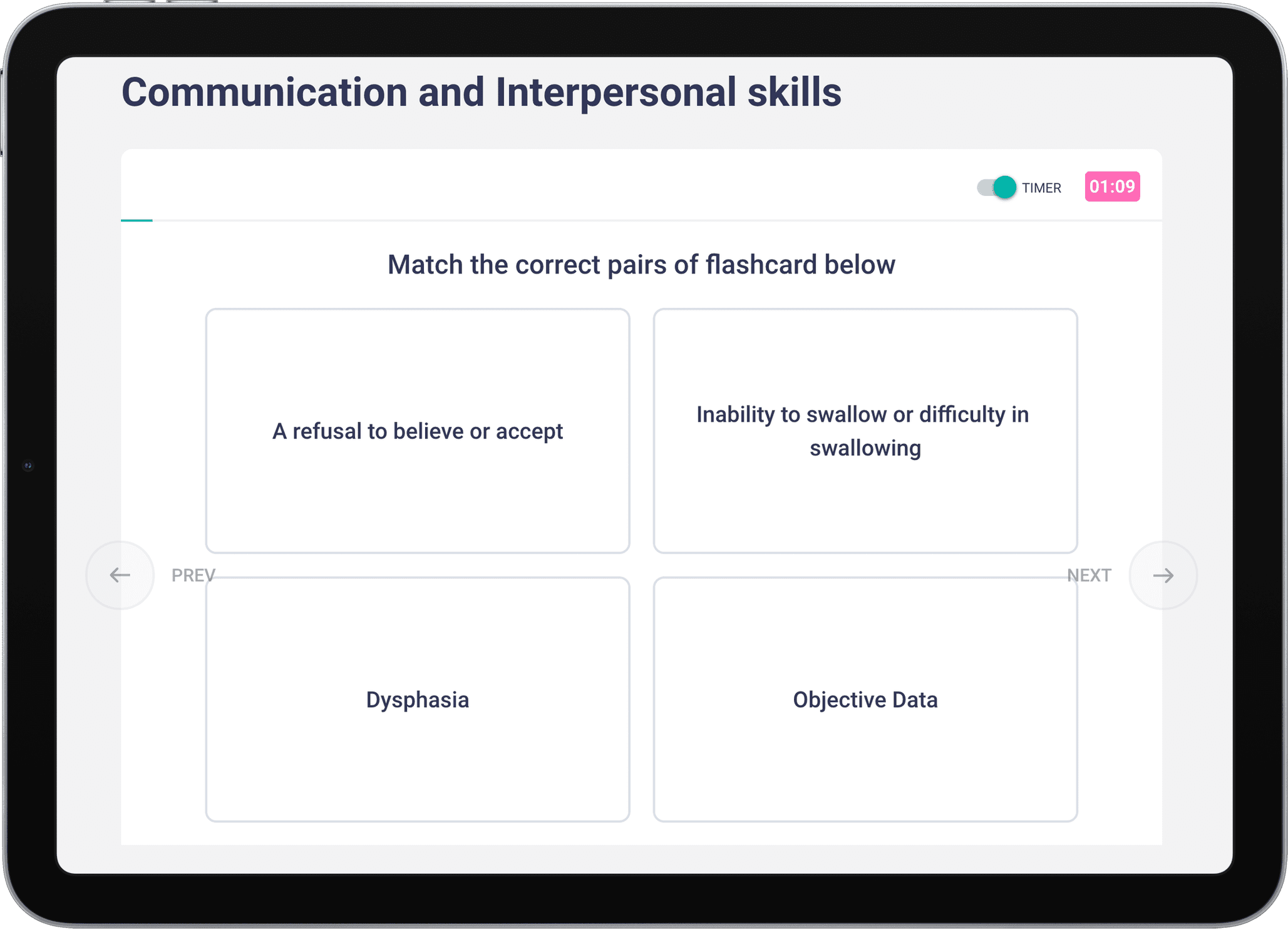 Communication and Interpersonal skills

TIMER 01:09

Match the correct pairs of flashcard below

A refusal to believe or accept

Inability to swallow or difficulty in swallowing

PREV

NEXT

Dysphasia

Objective Data